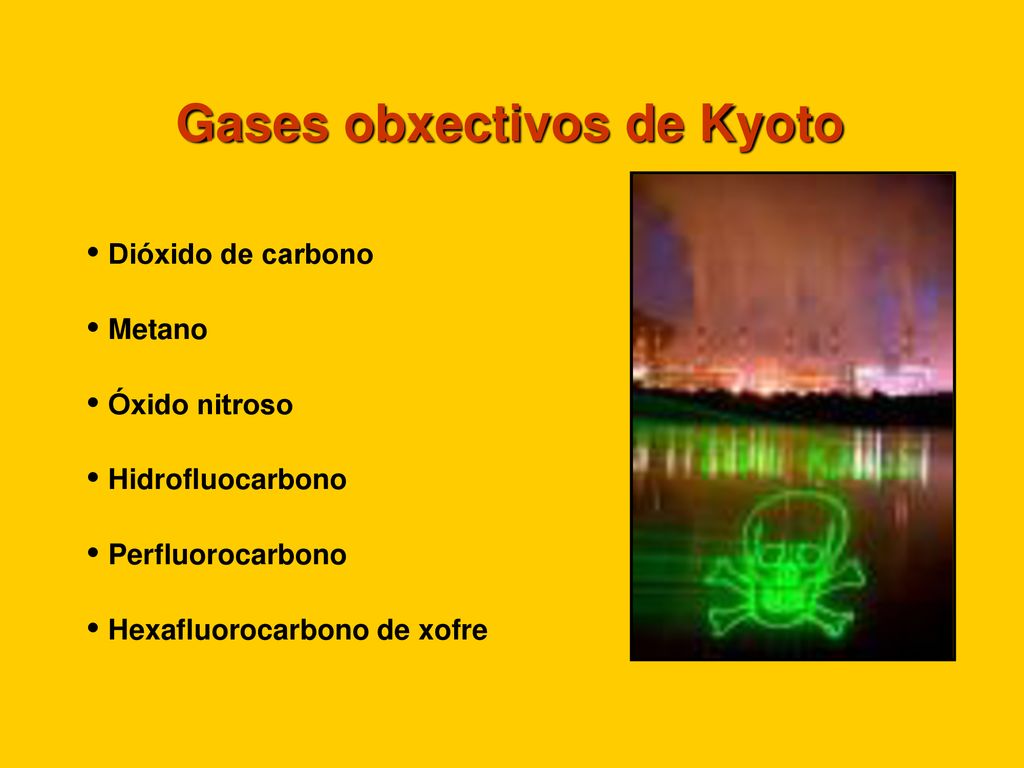 Gases obxectivos de Kyoto

• Dióxido de carbono

• Metano

• Óxido nitroso

• Hidrofluocarbono

• Perfluorocarbono

• Hexafluorocarbono de xofre